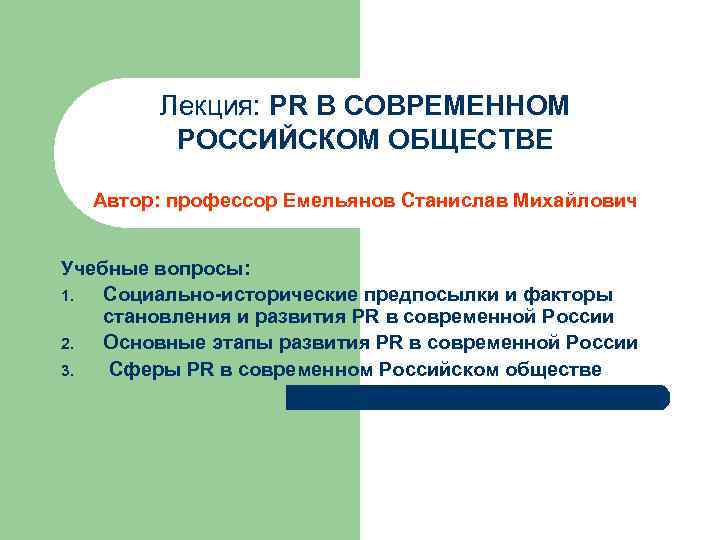 Лекция: PR В СОВРЕМЕННОМ РОССИЙСКОМ ОБЩЕСТВЕ

Автор: профессор Емельянов Станислав Михайлович

Учебные вопросы:
1. Социально-исторические предпосылки и факторы становления и развития PR в современной России
2. Основные этапы развития PR в современной России
3. Сферы PR в современном Российском обществе